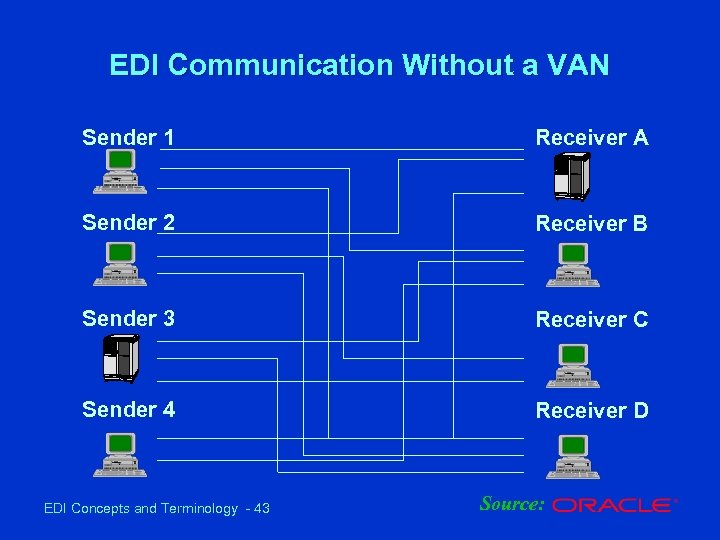 EDI Communication Without a VAN

Sender 1

Sender 2

Sender 3

Sender 4

Receiver A

Receiver B

Receiver C

Receiver D

EDI Concepts and Terminology - 43

Source: ORACLE